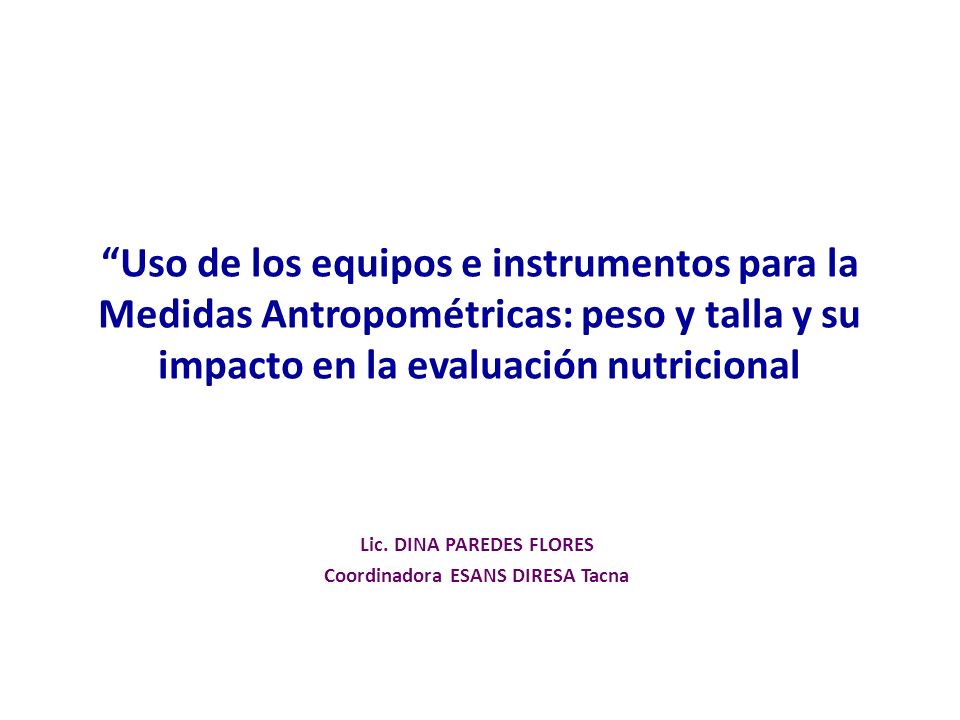 “Uso de los equipos e instrumentos para la Medidas Antropométricas: peso y talla y su impacto en la evaluación nutricional

Lic. DINA PAREDES FLORES
Coordinadora ESANS DIRESA Tacna